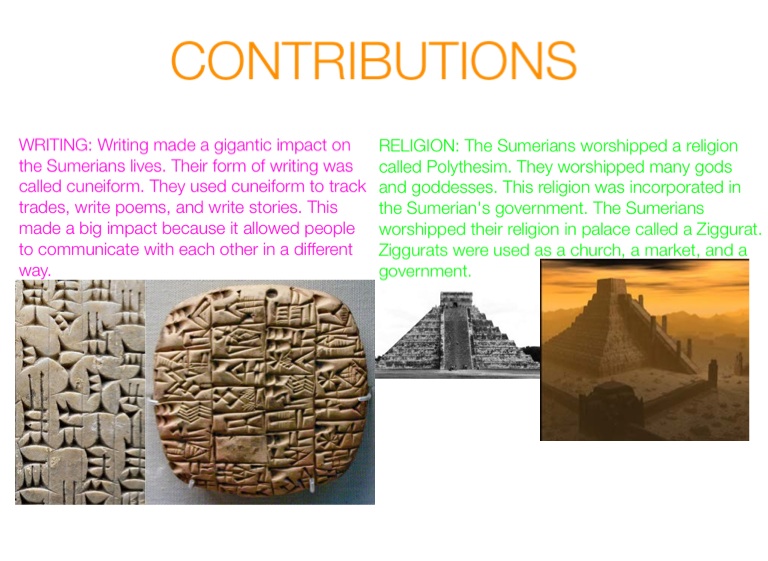 CONTRIBUTIONS

WRITING: Writing made a gigantic impact on the Sumerians lives. Their form of writing was called cuneiform. They used cuneiform to track trades, write poems, and write stories. This made a big impact because it allowed people to communicate with each other in a different way.

RELIGION: The Sumerians worshipped a religion called Polythesim. They worshipped many gods and goddesses. This religion was incorporated in the Sumerian's government. The Sumerians worshipped their religion in palace called a Ziggurat. Ziggurats were used as a church, a market, and a government.